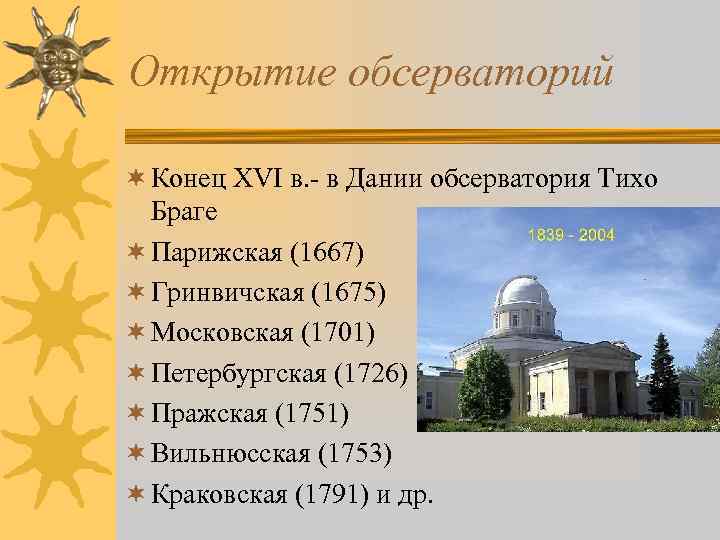 Открытие обсерваторий

Конец XVI в.- в Дании обсерватория Тихо Браге
Парижская (1667)
Гринвичская (1675)
Московская (1701)
Петербургская (1726)
Пражская (1751)
Вильнюсская (1753)
Краковская (1791) и др.

1839 - 2004